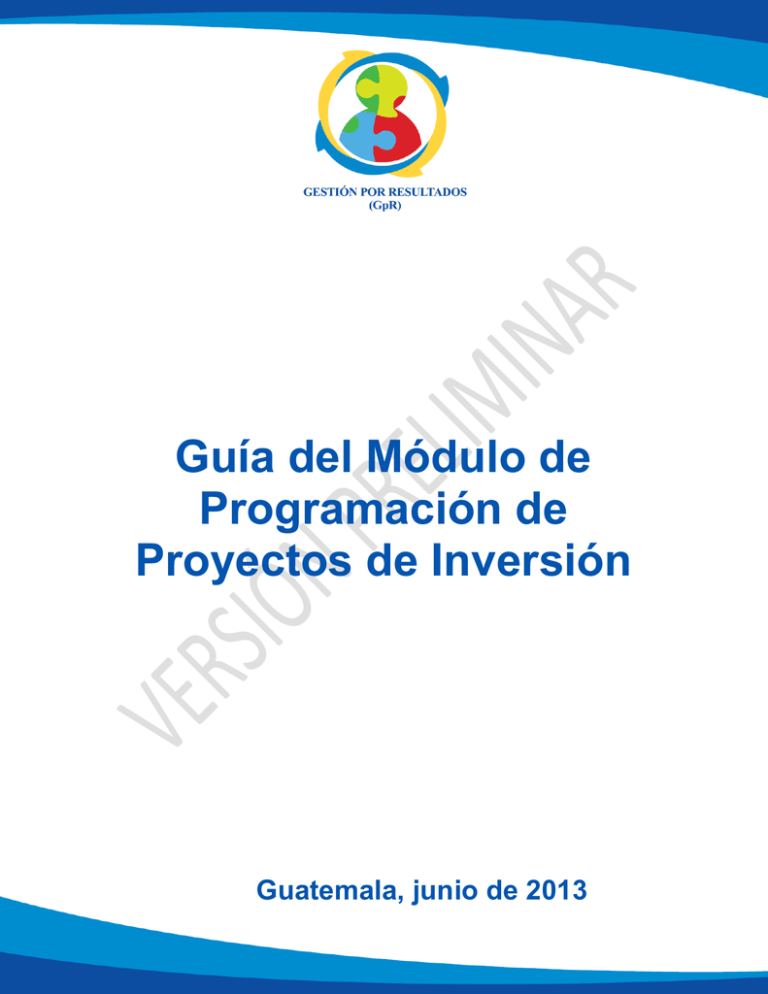 GESTIÓN POR RESULTADOS
(GpR)

VERSION PRELIMINAR

Guía del Módulo de Programación de Proyectos de Inversión

Guatemala, junio de 2013